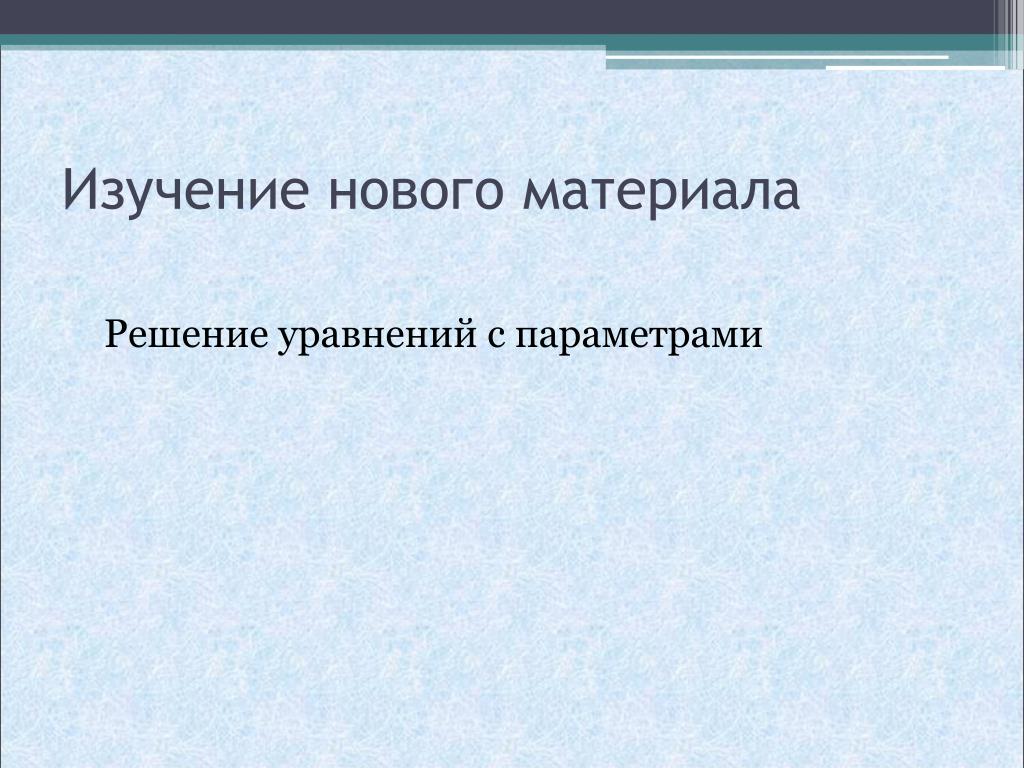 Изучение нового материала

Решение уравнений с параметрами